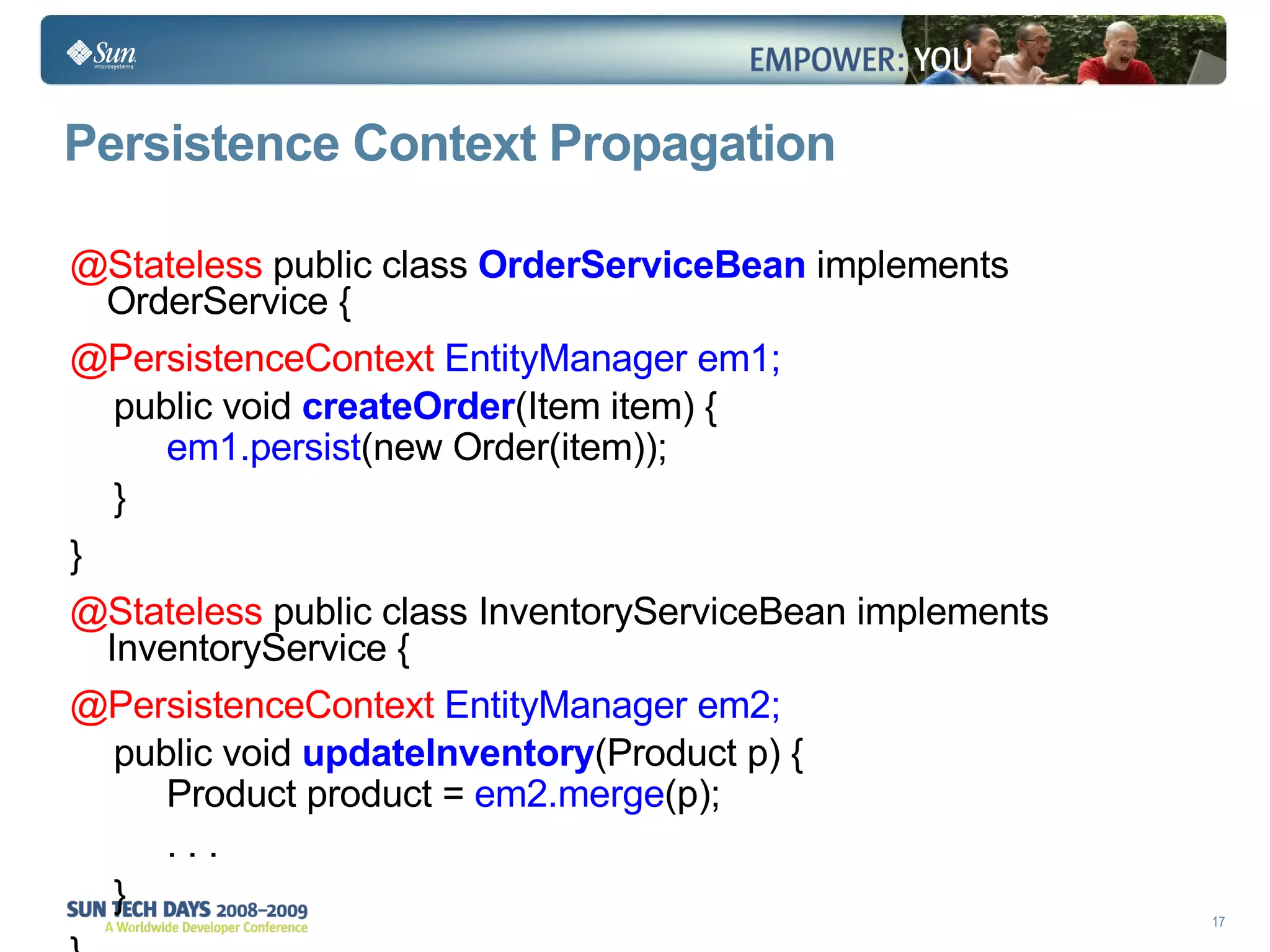 Sun microsystems

EMPOWER: YOU

Persistence Context Propagation

@Stateless public class OrderServiceBean implements OrderService {

@PersistenceContext EntityManager em1;

public void createOrder(Item item) {
em1.persist(new Order(item));
}

}

@Stateless public class InventoryServiceBean implements InventoryService {

@PersistenceContext EntityManager em2;

public void updateInventory(Product p) {
Product product = em2.merge(p);

. . .

}

}

SUN TECH DAYS 2008–2009
A Worldwide Developer Conference

17